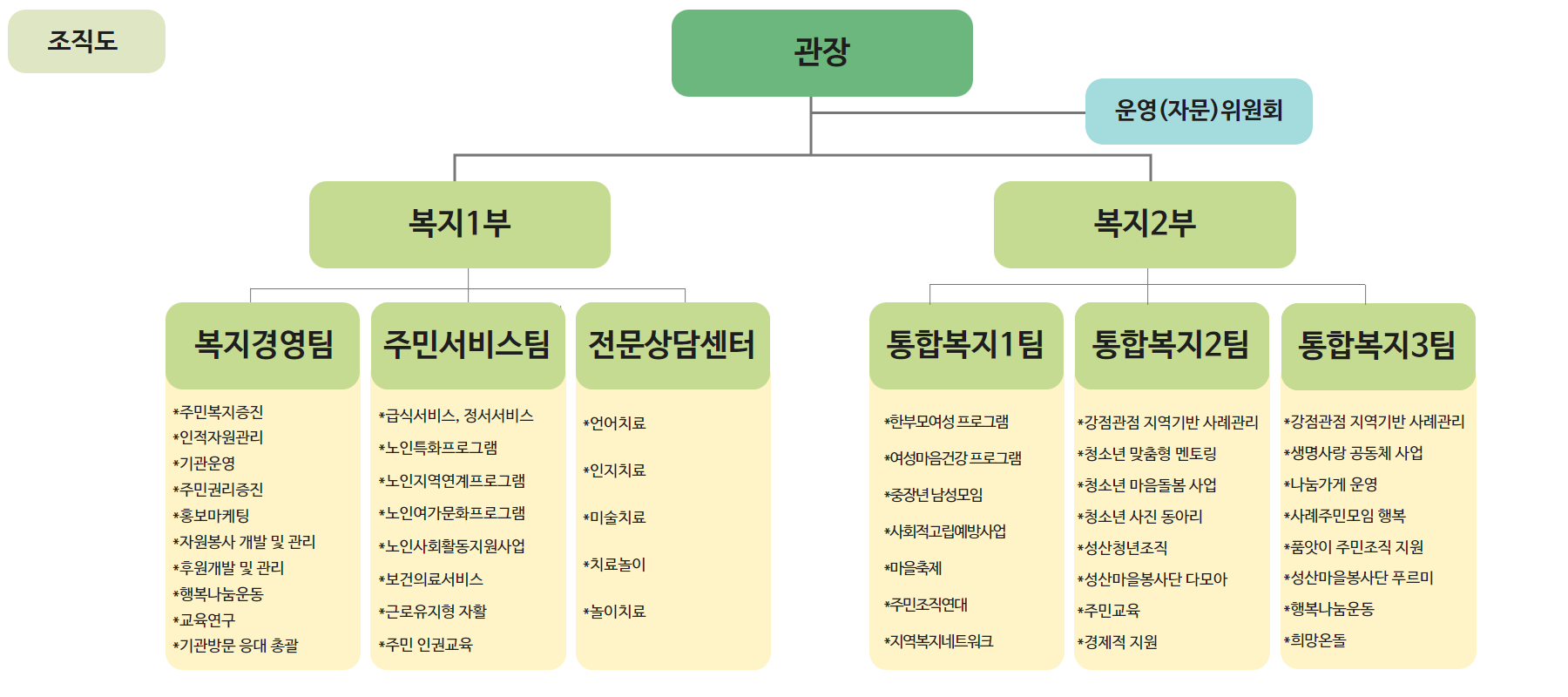 조직도

관장

운영(자문)위원회

복지1부

복지2부

복지경영팀

*주민복지증진
*인적자원관리
*기관운영
*주민권리증진
*홍보마케팅
*자원봉사 개발 및 관리
*후원개발 및 관리
*행복나눔운동
*교육연구
*기관방문 응대 총괄

주민서비스팀

*급식서비스, 정서서비스
*노인특화프로그램
*노인지역연계프로그램
*노인여가문화프로그램
*노인사회활동지원사업
*보건의료서비스
*근로유지형 자활
*주민 인권교육

전문상담센터

*언어치료
*인지치료
*미술치료
*치료놀이
*놀이치료

통합복지1팀

*한부모여성 프로그램
*여성마음건강 프로그램
*중장년 남성모임
*사회적고립예방사업
*마을축제
*주민조직연대
*지역복지네트워크

통합복지2팀

*강점관점 지역기반 사례관리
*청소년 맞춤형 멘토링
*청소년 마음돌봄 사업
*청소년 사진 동아리
*성산청년조직
*성산마을봉사단 다모아
*주민교육
*경제적 지원

통합복지3팀

*강점관점 지역기반 사례관리
*생명사랑 공동체 사업
*나눔가게 운영
*사례주민모임 행복
*품앗이 주민조직 지원
*성산마을봉사단 푸르미
*행복나눔운동
*희망온돌